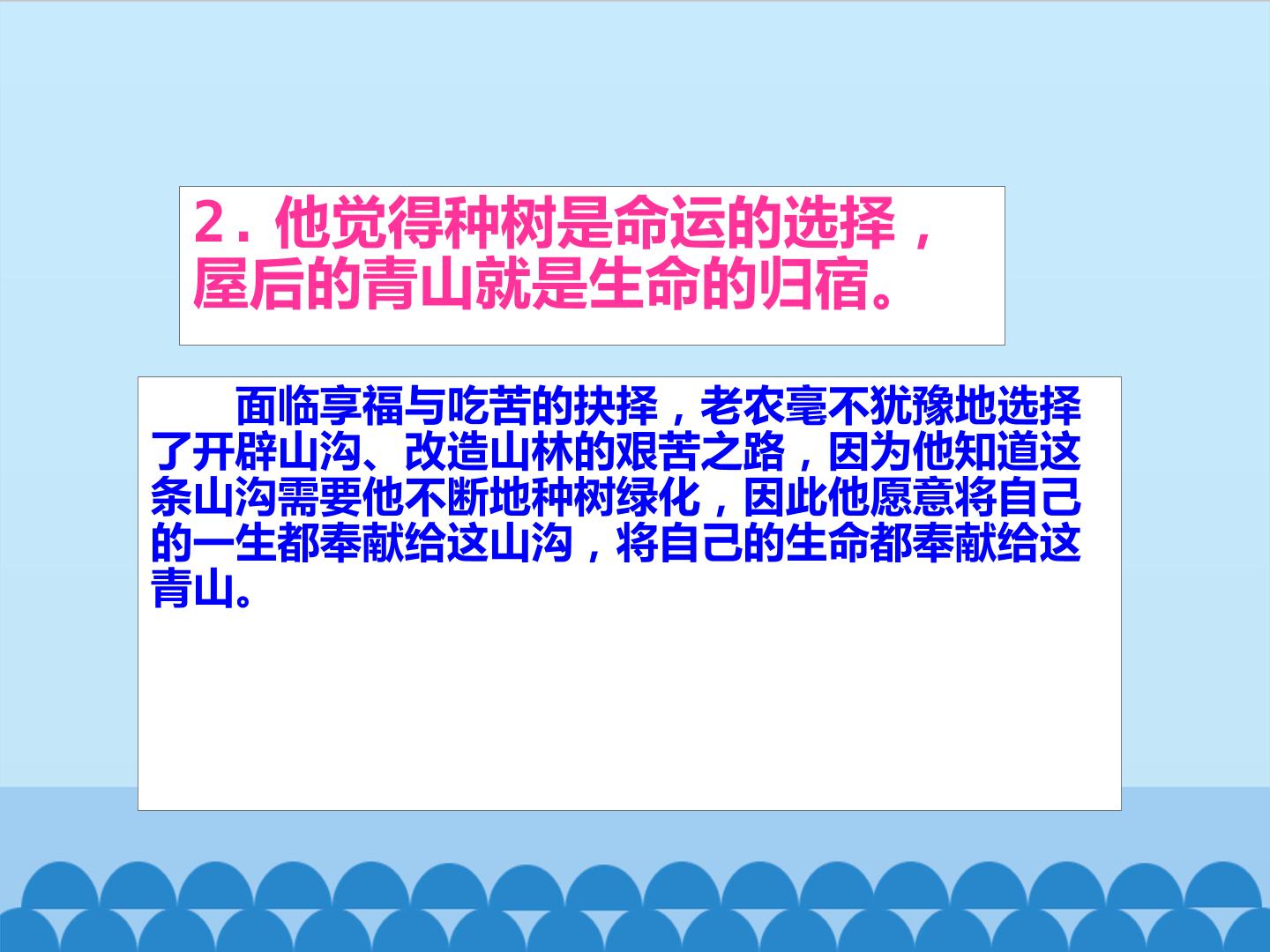 2.他觉得种树是命运的选择，屋后的青山就是生命的归宿。

面临享福与吃苦的抉择，老农毫不犹豫地选择了开辟山沟、改造山林的艰苦之路，因为他知道这条山沟需要他不断地种树绿化，因此他愿意将自己的一生都奉献给这山沟，将自己的生命都奉献给这青山。